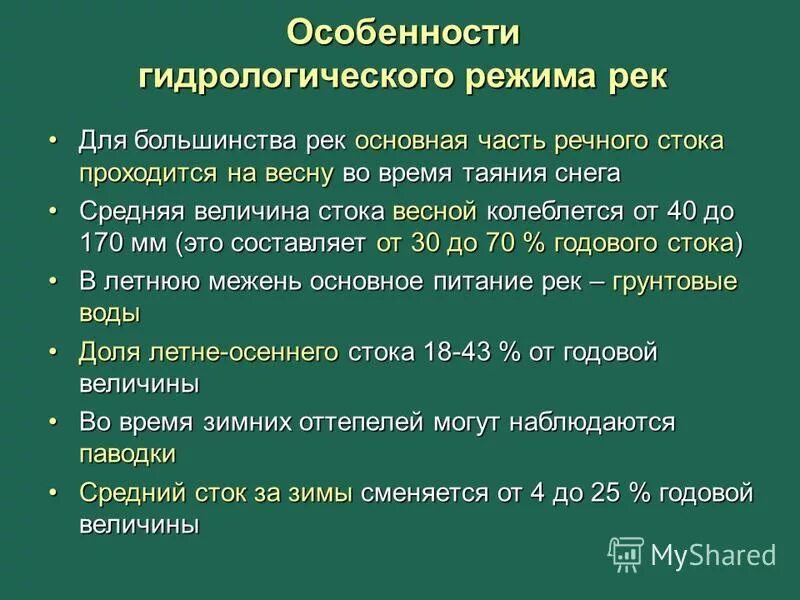 Особенности гидрологического режима рек

• Для большинства рек основная часть речного стока проходится на весну во время таяния снега
• Средняя величина стока весной колеблется от 40 до 170 мм (это составляет от 30 до 70 % годового стока)
• В летнюю межень основное питание рек – грунтовые воды
• Доля летне-осеннего стока 18-43 % от годовой величины
• Во время зимних оттепелей могут наблюдаются паводки
• Средний сток за зимы сменяется от 4 до 25 % годовой величины

MyShared